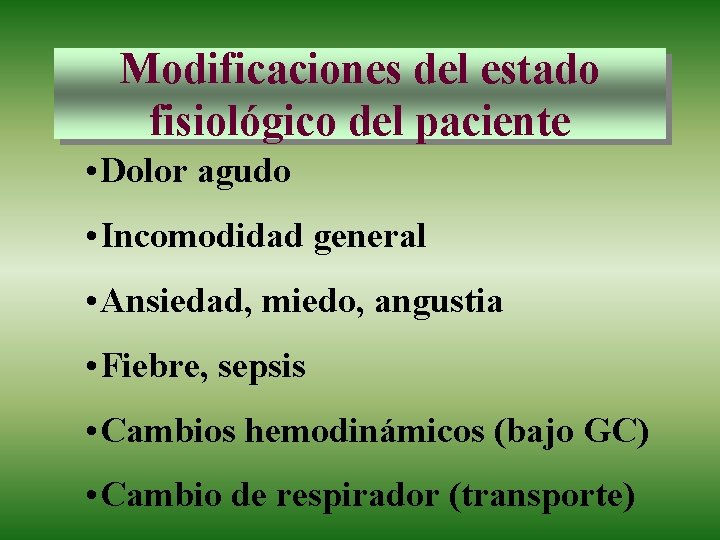 Modificaciones del estado fisiológico del paciente

•Dolor agudo

•Incomodidad general

•Ansiedad, miedo, angustia

•Fiebre, sepsis

•Cambios hemodinámicos (bajo GC)

•Cambio de respirador (transporte)